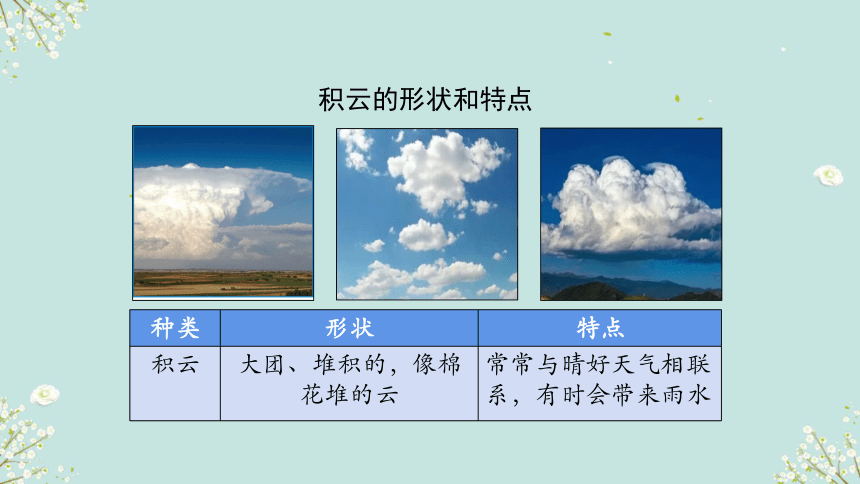 积云的形状和特点

| 种类 | 形状 | 特点 |
|---|---|---|
| 积云 | 大团、堆积的，像棉花堆的云 | 常常与晴好天气相联系，有时会带来雨水 |